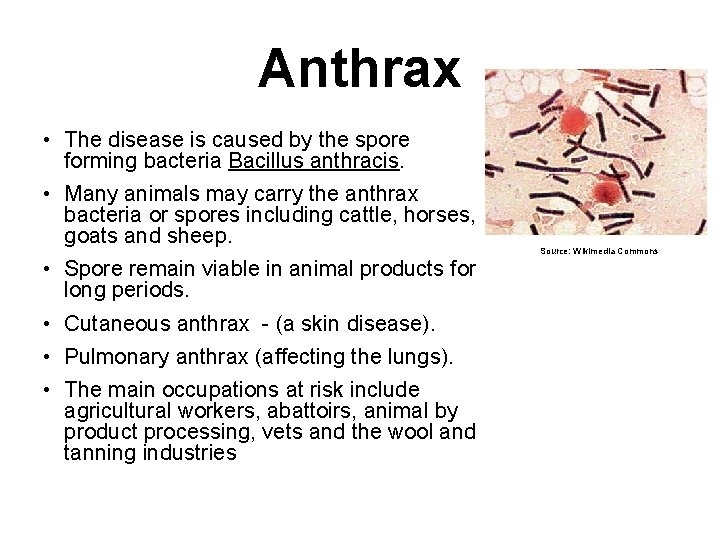 Anthrax

• The disease is caused by the spore forming bacteria Bacillus anthracis.

• Many animals may carry the anthrax bacteria or spores including cattle, horses, goats and sheep.

• Spore remain viable in animal products for long periods.

• Cutaneous anthrax - (a skin disease).

• Pulmonary anthrax (affecting the lungs).

• The main occupations at risk include agricultural workers, abattoirs, animal by product processing, vets and the wool and tanning industries

Source: Wikimedia Commons